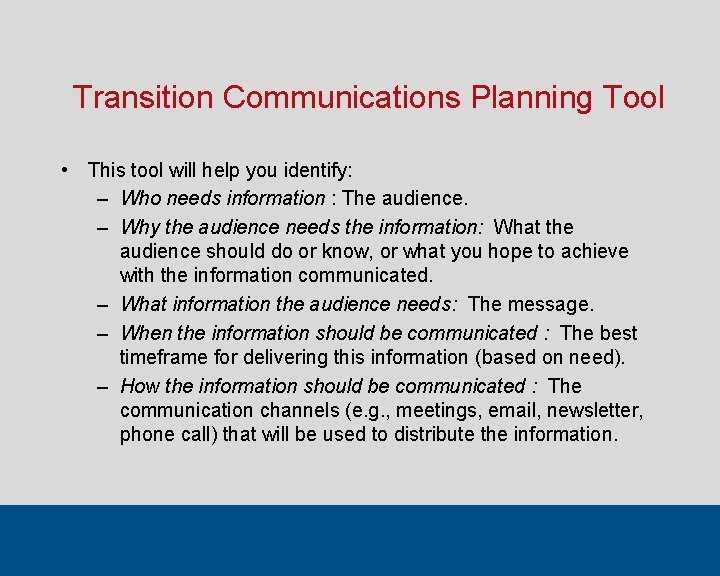 Transition Communications Planning Tool

• This tool will help you identify:
– Who needs information : The audience.
– Why the audience needs the information: What the audience should do or know, or what you hope to achieve with the information communicated.
– What information the audience needs: The message.
– When the information should be communicated : The best timeframe for delivering this information (based on need).
– How the information should be communicated : The communication channels (e.g., meetings, email, newsletter, phone call) that will be used to distribute the information.